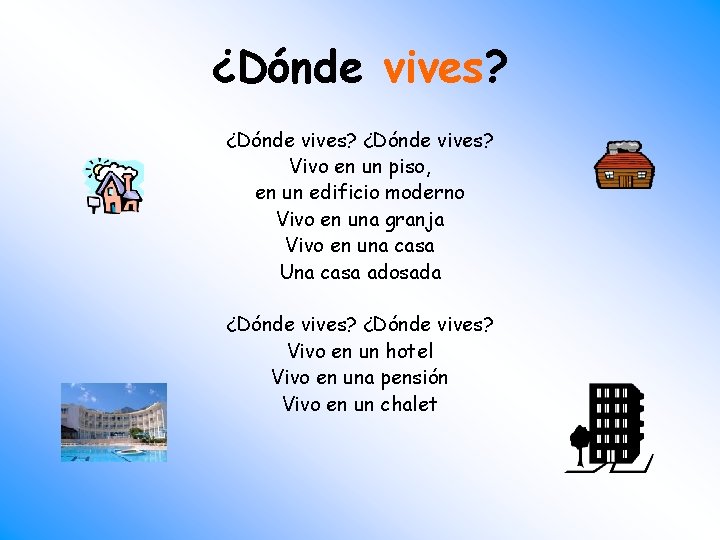 ¿Dónde vives?

¿Dónde vives? ¿Dónde vives?
Vivo en un piso,
en un edificio moderno
Vivo en una granja
Vivo en una casa
Una casa adosada

¿Dónde vives? ¿Dónde vives?
Vivo en un hotel
Vivo en una pensión
Vivo en un chalet